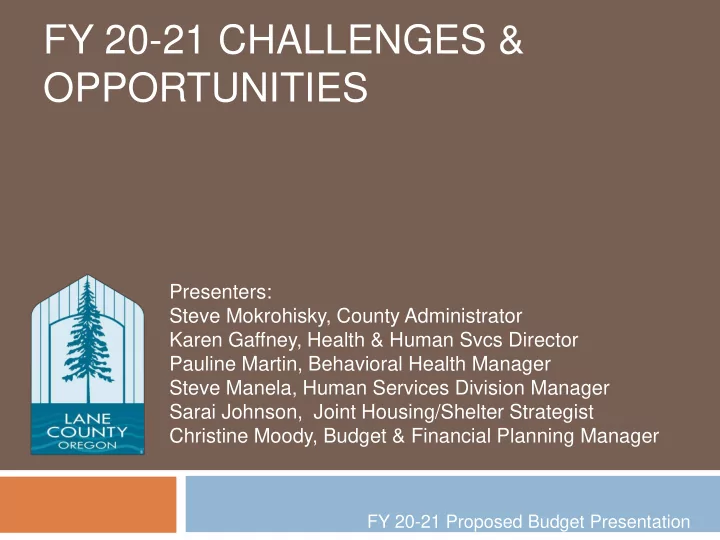 FY 20-21 CHALLENGES & OPPORTUNITIES

LANE COUNTY OREGON

Presenters:
Steve Mokrohisky, County Administrator
Karen Gaffney, Health & Human Svcs Director
Pauline Martin, Behavioral Health Manager
Steve Manela, Human Services Division Manager
Sarai Johnson, Joint Housing/Shelter Strategist
Christine Moody, Budget & Financial Planning Manager

FY 20-21 Proposed Budget Presentation